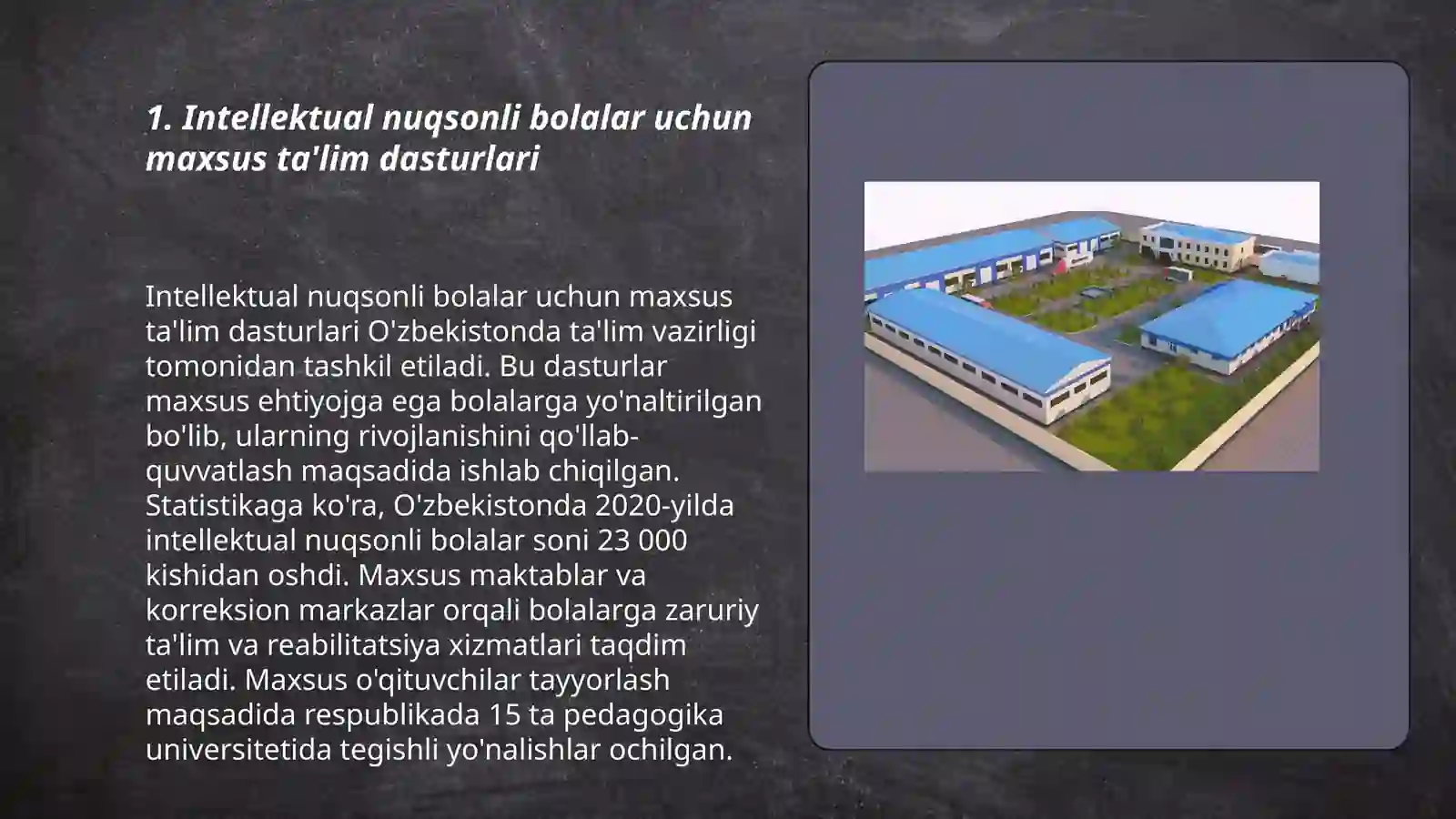 1. Intellektual nuqsonli bolalar uchun maxsus ta'lim dasturlari

Intellektual nuqsonli bolalar uchun maxsus ta'lim dasturlari O'zbekistonda ta'lim vazirligi tomonidan tashkil etiladi. Bu dasturlar maxsus ehtiyojga ega bolalarga yo'naltirilgan bo'lib, ularning rivojlanishini qo'llab-quvvatlash maqsadida ishlab chiqilgan. Statistikaga ko'ra, O'zbekistonda 2020-yilda intellektual nuqsonli bolalar soni 23 000 kishidan oshdi. Maxsus maktablar va korreksion markazlar orqali bolalarga zaruriy ta'lim va reabilitatsiya xizmatlari taqdim etiladi. Maxsus o'qituvchilar tayyorlash maqsadida respublikada 15 ta pedagogika universitetida tegishli yo'nalishlar ochilgan.